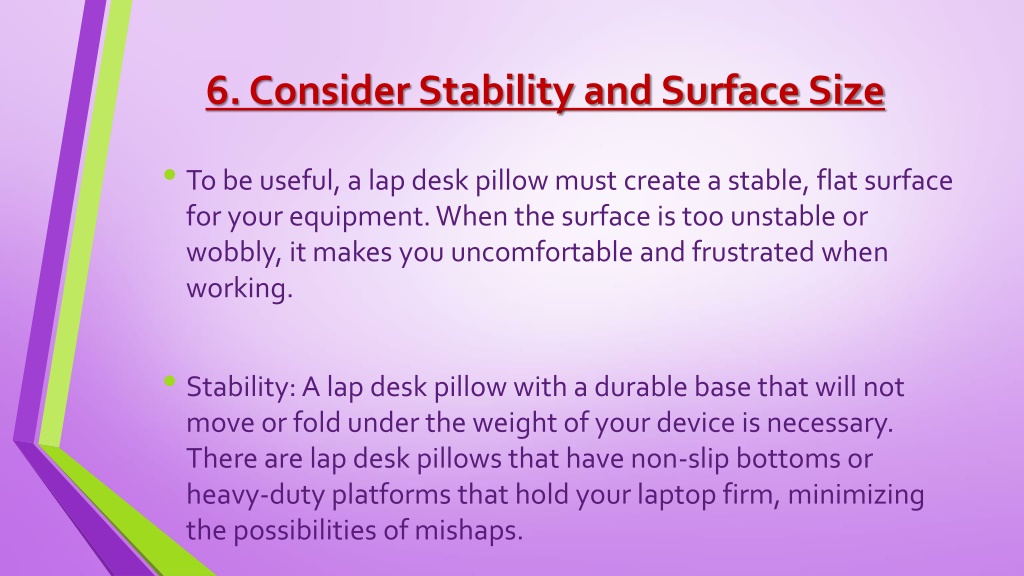 6. Consider Stability and Surface Size

• To be useful, a lap desk pillow must create a stable, flat surface for your equipment. When the surface is too unstable or wobbly, it makes you uncomfortable and frustrated when working.

• Stability: A lap desk pillow with a durable base that will not move or fold under the weight of your device is necessary. There are lap desk pillows that have non-slip bottoms or heavy-duty platforms that hold your laptop firm, minimizing the possibilities of mishaps.